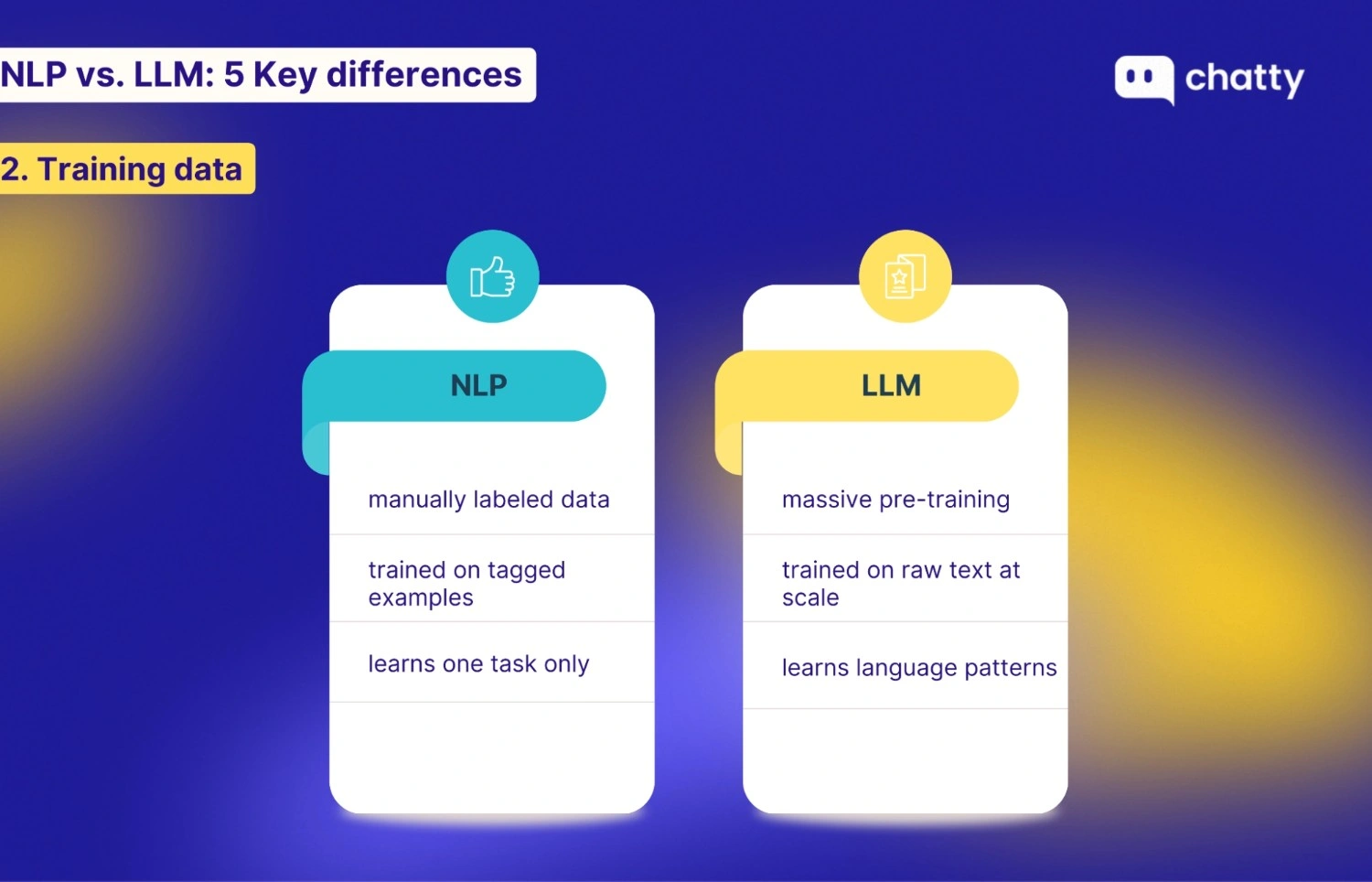 NLP vs. LLM: 5 Key differences

chatty

2. Training data

NLP

manually labeled data

trained on tagged examples

learns one task only

LLM

massive pre-training

trained on raw text at scale

learns language patterns